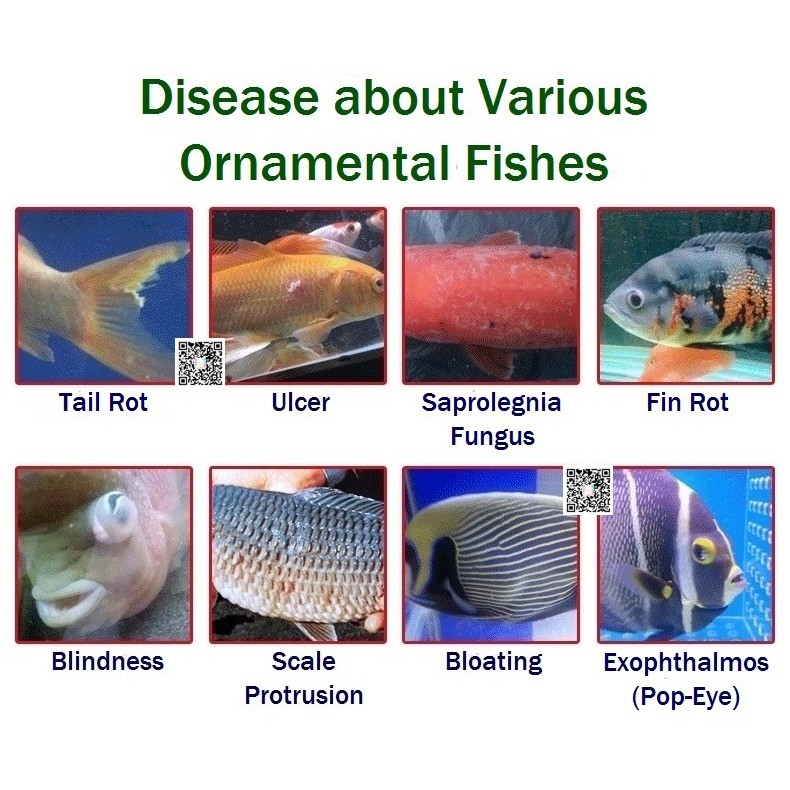 Disease about Various Ornamental Fishes

Tail Rot

Ulcer

Saprolegnia Fungus

Fin Rot

Blindness

Scale Protrusion

Bloating

Exophthalmos (Pop-Eye)